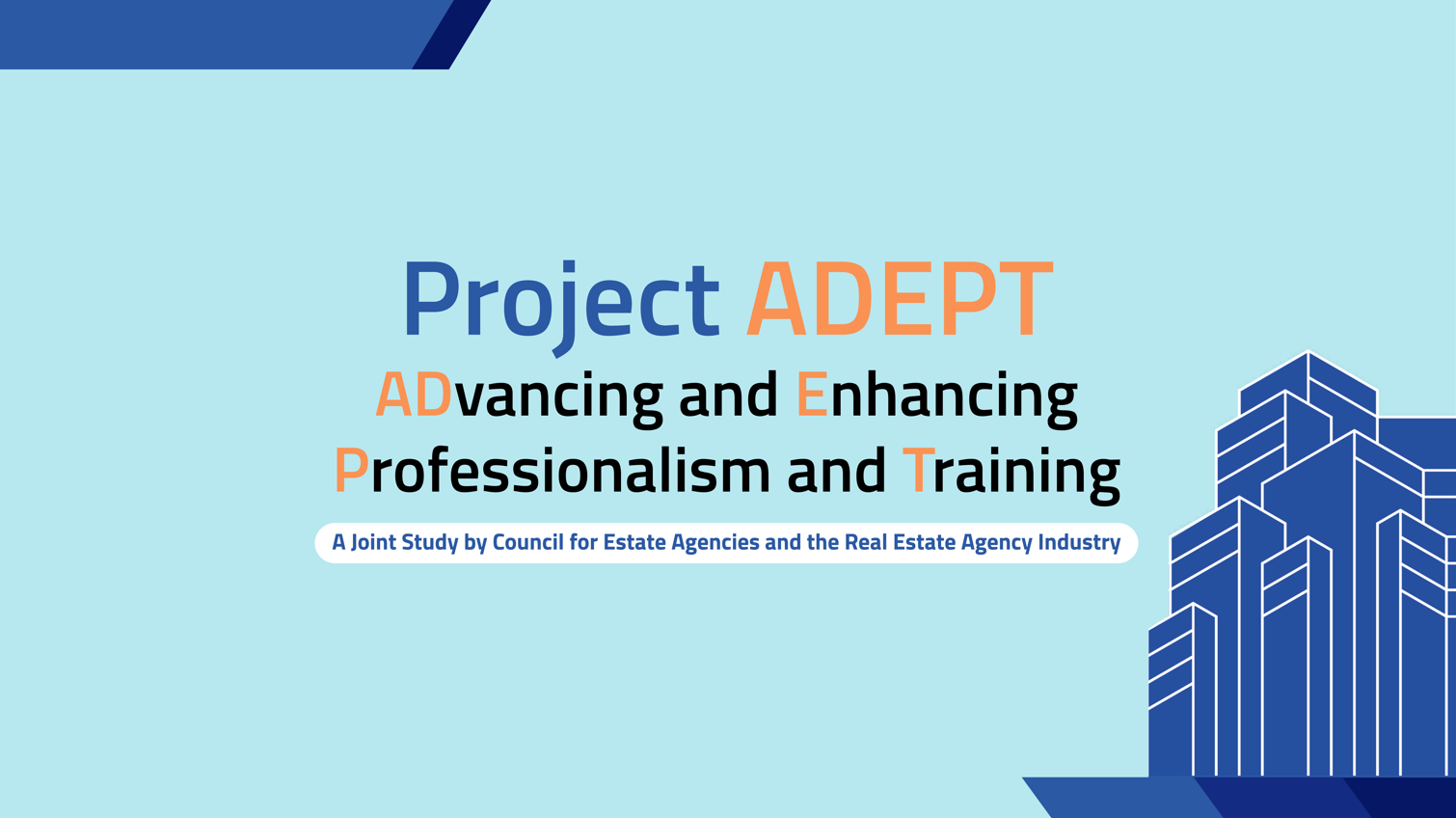 Project ADEPT
ADvancing and Enhancing Professionalism and Training

A Joint Study by Council for Estate Agencies and the Real Estate Agency Industry